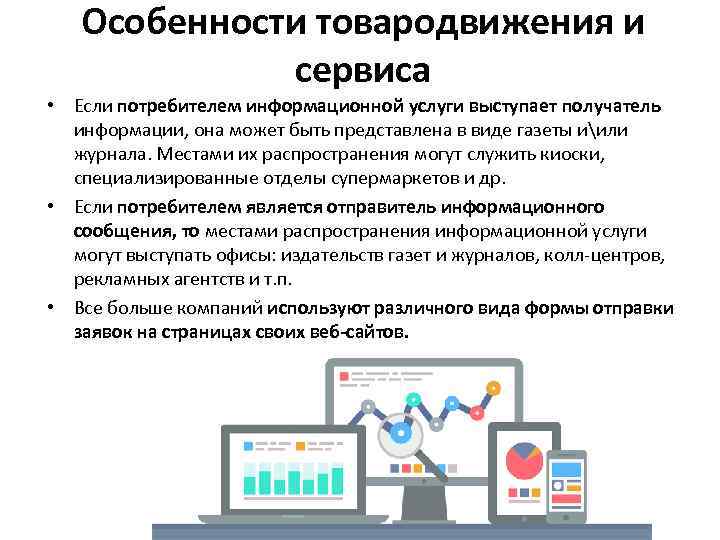 Особенности товародвижения и сервиса

• Если потребителем информационной услуги выступает получатель информации, она может быть представлена в виде газеты и\или журнала. Местами их распространения могут служить киоски, специализированные отделы супермаркетов и др.

• Если потребителем является отправитель информационного сообщения, то местами распространения информационной услуги могут выступать офисы: издательств газет и журналов, колл-центров, рекламных агентств и т.п.

• Все больше компаний используют различного вида формы отправки заявок на страницах своих веб-сайтов.